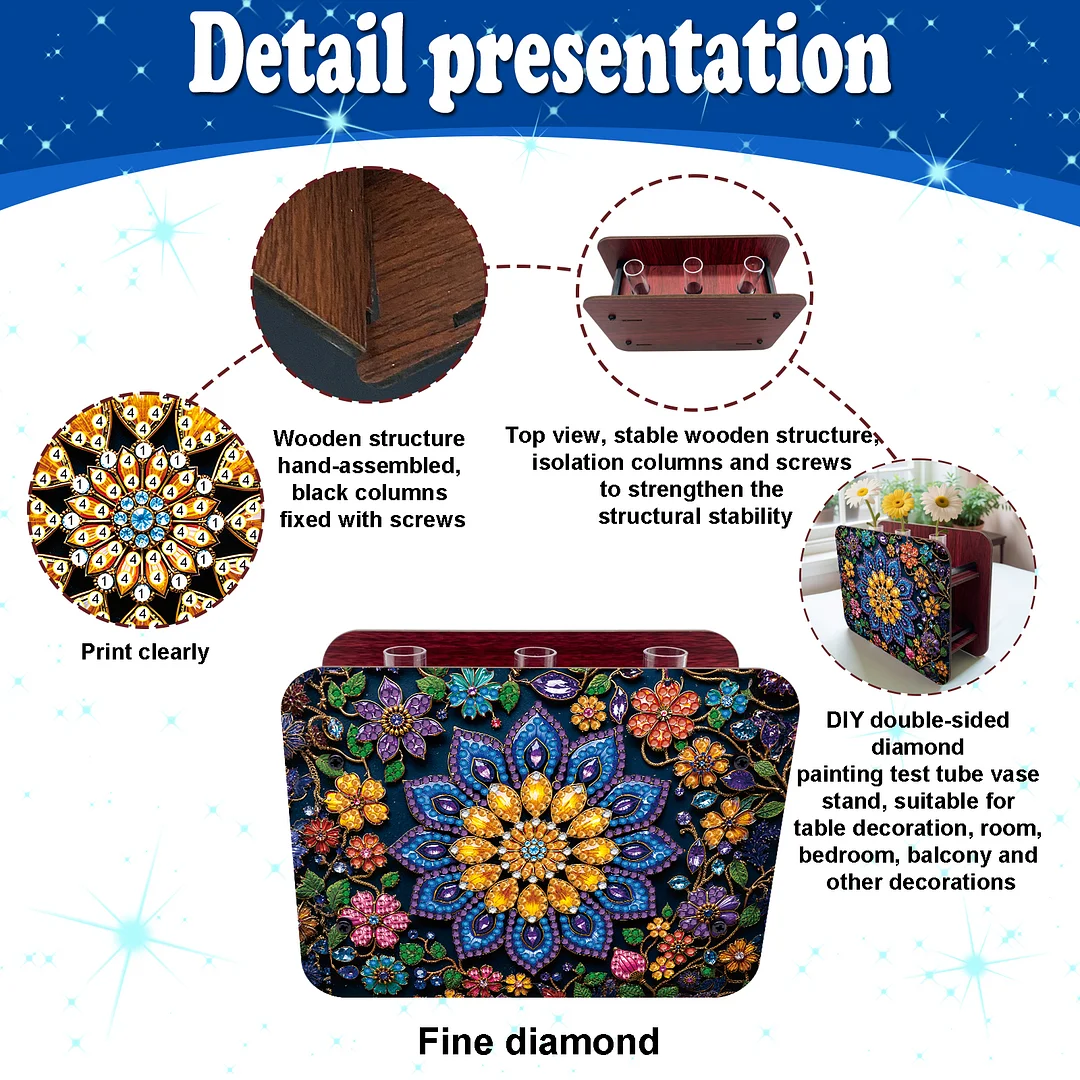 Detail presentation

Wooden structure hand-assembled, black columns fixed with screws

Top view, stable wooden structure, isolation columns and screws to strengthen the structural stability

Print clearly

DIY double-sided diamond painting test tube vase stand, suitable for table decoration, room, bedroom, balcony and other decorations

Fine diamond